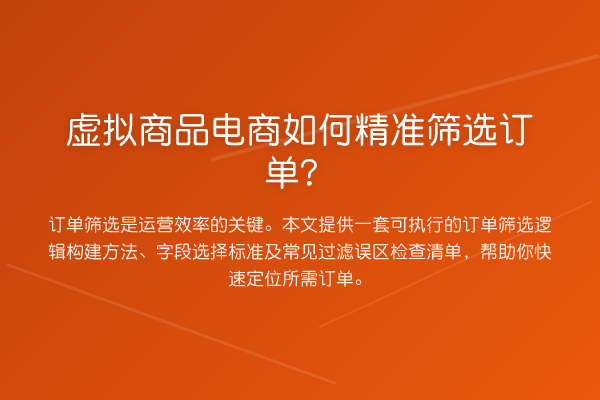 虚拟商品电商如何精准筛选订单?

订单筛选是运营效率的关键。本文提供一套可执行的订单筛选逻辑构建方法、字段选择标准及常见过滤误区检查清单，帮助你快速定位所需订单。